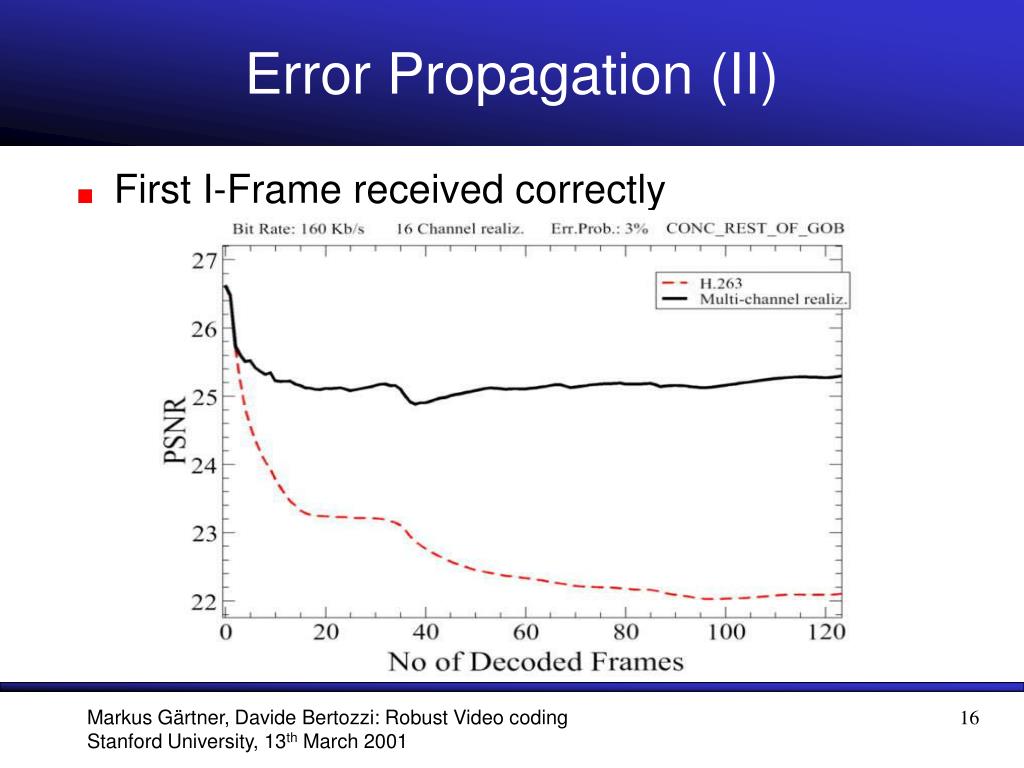 Error Propagation (II)

First I-Frame received correctly

Bit Rate: 160 Kb/s 16 Channel realiz. Err.Prob.: 3% CONC_REST_OF_GOB

H.263
Multi-channel realiz.

PSNR

27
26
25
24
23
22

0 20 40 60 80 100 120

No of Decoded Frames

Markus Gärtner, Davide Bertozzi: Robust Video coding
Stanford University, 13$^{th}$ March 2001

16